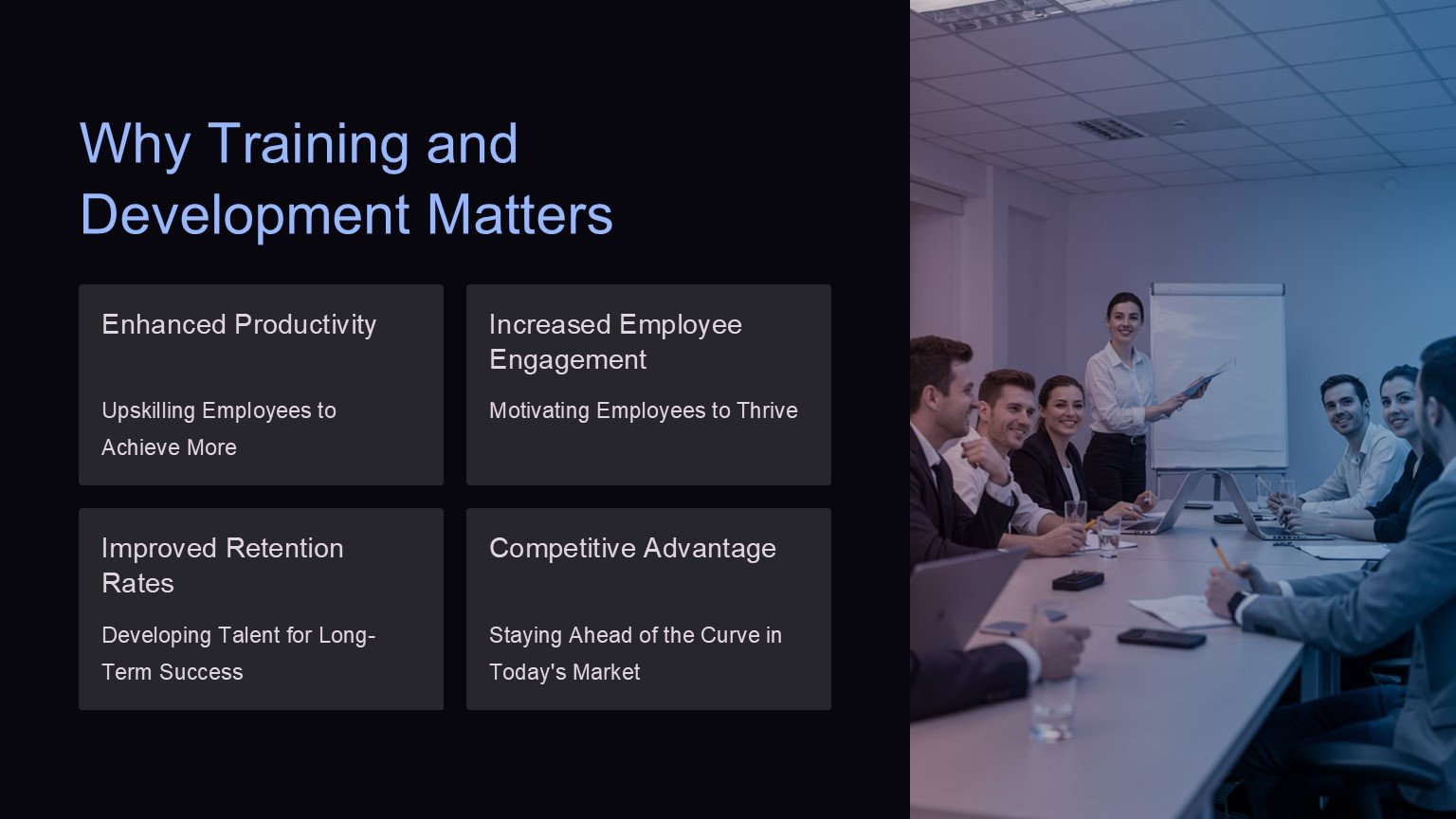 Why Training and Development Matters

Enhanced Productivity

Upskilling Employees to Achieve More

Increased Employee Engagement

Motivating Employees to Thrive

Improved Retention Rates

Developing Talent for Long-Term Success

Competitive Advantage

Staying Ahead of the Curve in Today's Market